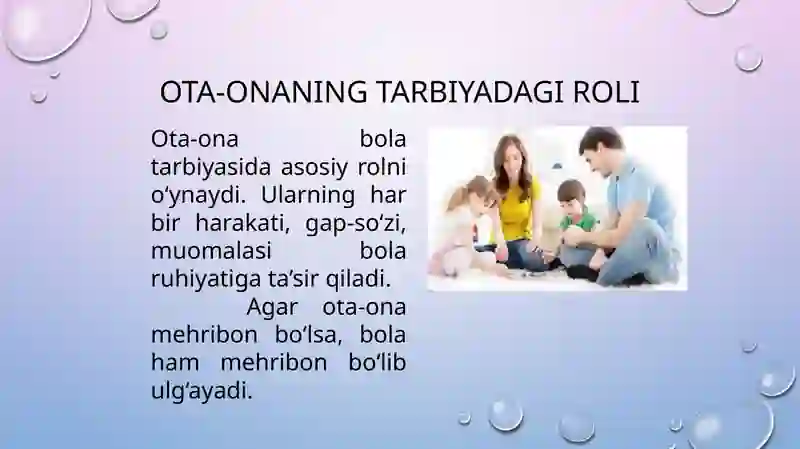 OTA-ONANING TARBIYADAGI ROLI

Ota-ona bola tarbiyasida asosiy rolni o‘ynaydi. Ularning har bir harakati, gap-so‘zi, muomalasi bola ruhiyatiga ta’sir qiladi.

Agar ota-ona mehribon bo‘lsa, bola ham mehribon bo‘lib ulg‘ayadi.